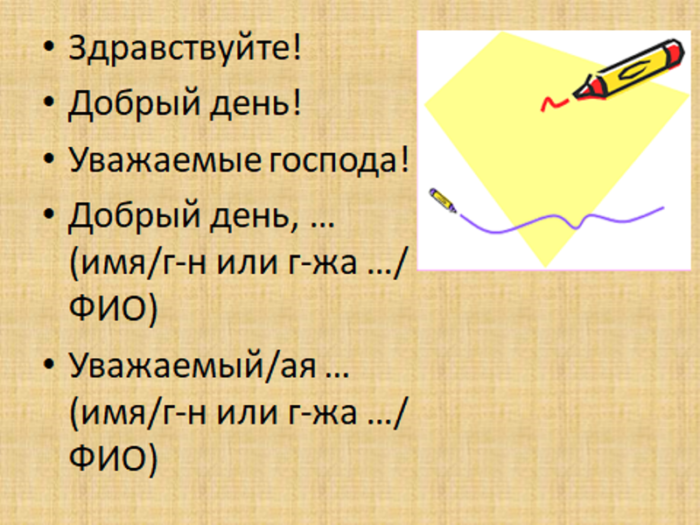 • Здравствуйте!
• Добрый день!
• Уважаемые господа!
• Добрый день, … (имя/г-н или г-жа …/ ФИО)
• Уважаемый/ая … (имя/г-н или г-жа …/ ФИО)